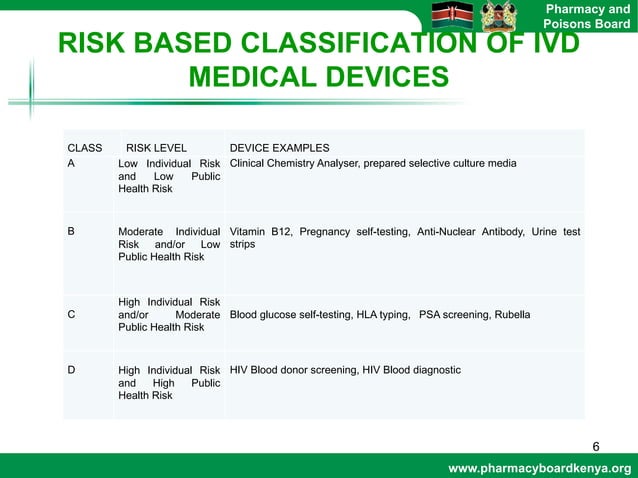 Pharmacy and Poisons Board

RISK BASED CLASSIFICATION OF IVD MEDICAL DEVICES

| CLASS | RISK LEVEL | DEVICE EXAMPLES |
|---|---|---|
| A | Low Individual Risk and Low Public Health Risk | Clinical Chemistry Analyser, prepared selective culture media |
| B | Moderate Individual Risk and/or Low Public Health Risk | Vitamin B12, Pregnancy self-testing, Anti-Nuclear Antibody, Urine test strips |
| C | High Individual Risk and/or Moderate Public Health Risk | Blood glucose self-testing, HLA typing, PSA screening, Rubella |
| D | High Individual Risk and High Public Health Risk | HIV Blood donor screening, HIV Blood diagnostic |

6

www.pharmacyboardkenya.org